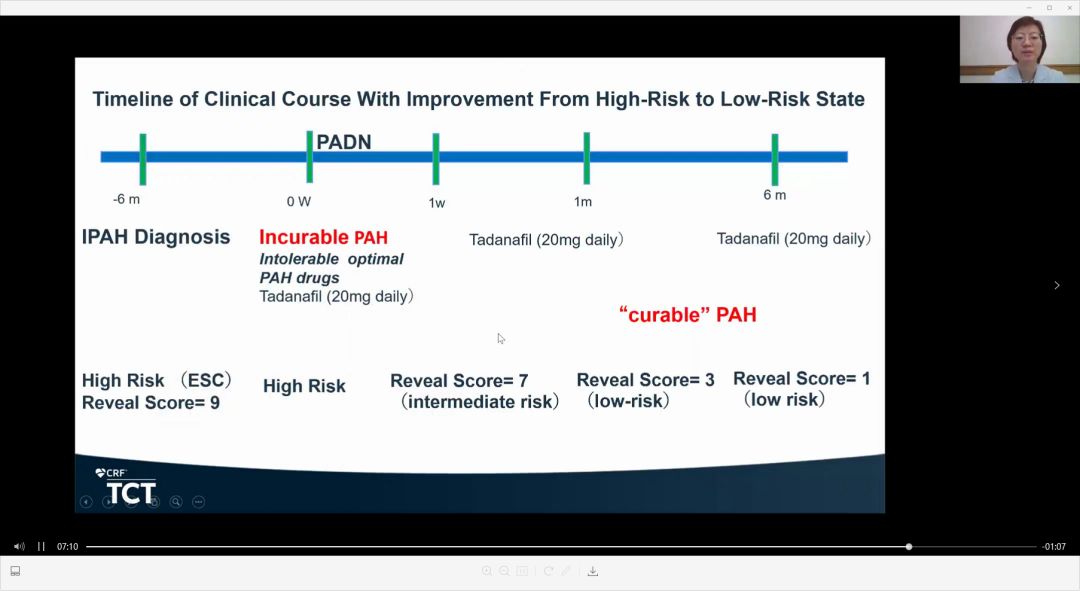 Timeline of Clinical Course With Improvement From High-Risk to Low-Risk State

PADN

-6 m

0 W

1w

1m

6 m

IPAH Diagnosis

Incurable PAH
Intolerable optimal PAH drugs
Tadanafil (20mg daily)

Tadanafil (20mg daily)

Tadanafil (20mg daily)

"curable" PAH

High Risk (ESC)
Reveal Score= 9

High Risk

Reveal Score= 7
(intermediate risk)

Reveal Score= 3
(low-risk)

Reveal Score= 1
(low risk)

CRF
TCT

07:10

-01:07